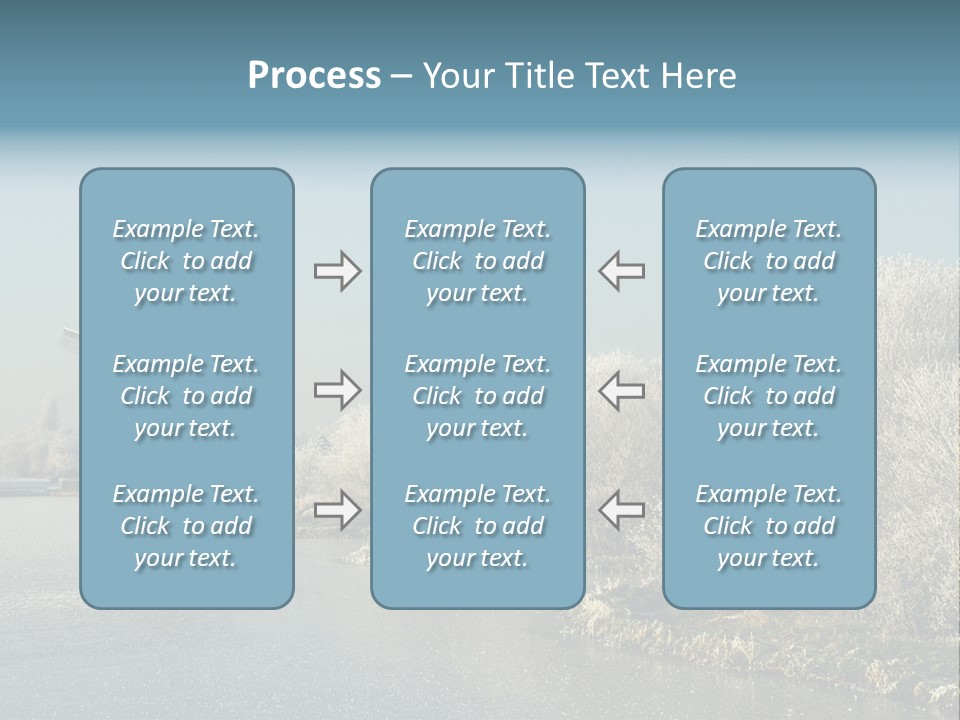 Process – Your Title Text Here

Example Text. Click to add your text.

Example Text. Click to add your text.

Example Text. Click to add your text.

Example Text. Click to add your text.

Example Text. Click to add your text.

Example Text. Click to add your text.

Example Text. Click to add your text.

Example Text. Click to add your text.

Example Text. Click to add your text.